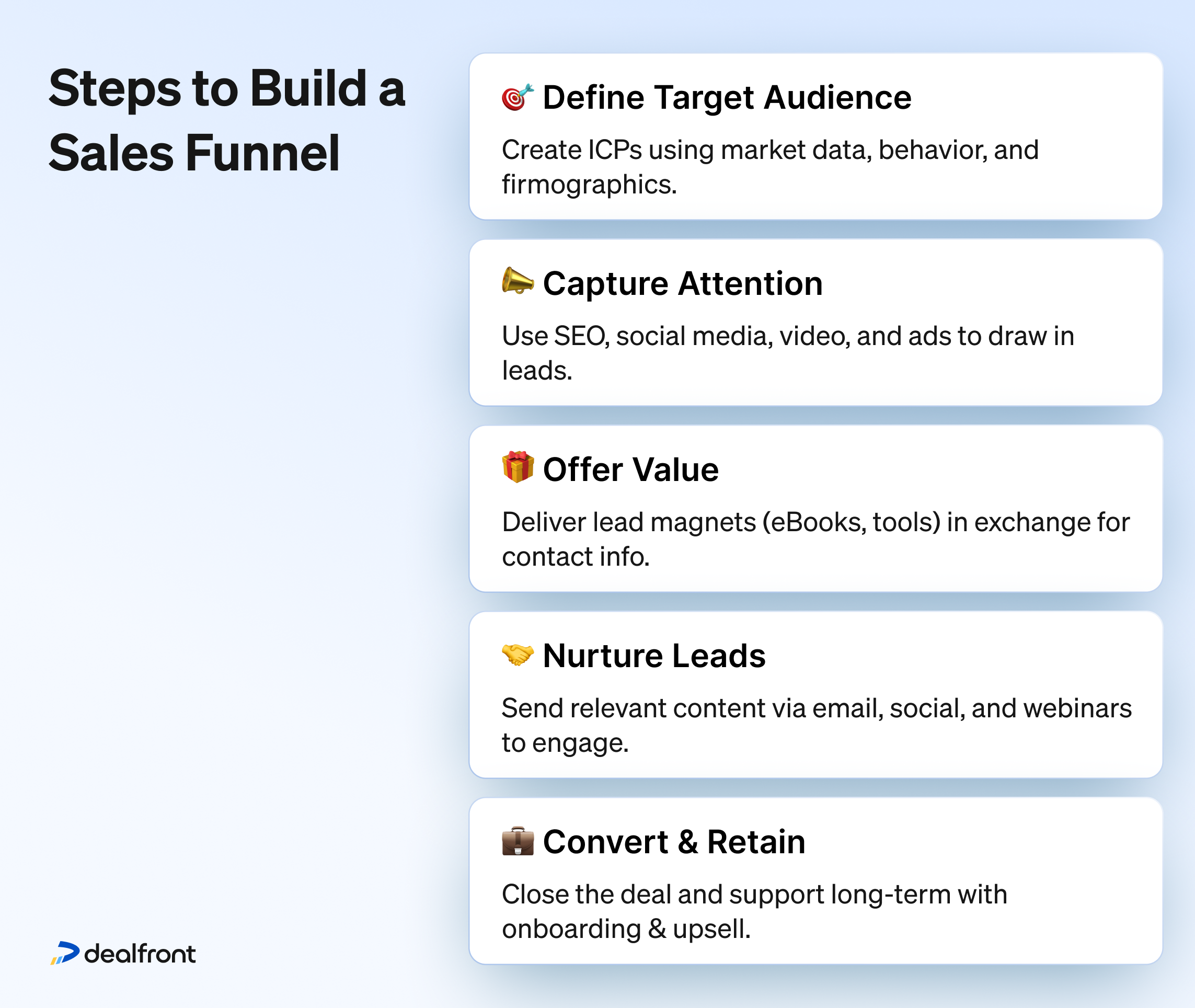 Steps to Build a Sales Funnel

🎯 Define Target Audience

Create ICPs using market data, behavior, and firmographics.

📣 Capture Attention

Use SEO, social media, video, and ads to draw in leads.

🎁 Offer Value

Deliver lead magnets (eBooks, tools) in exchange for contact info.

🤝 Nurture Leads

Send relevant content via email, social, and webinars to engage.

💼 Convert & Retain

Close the deal and support long-term with onboarding & upsell.

dealfront